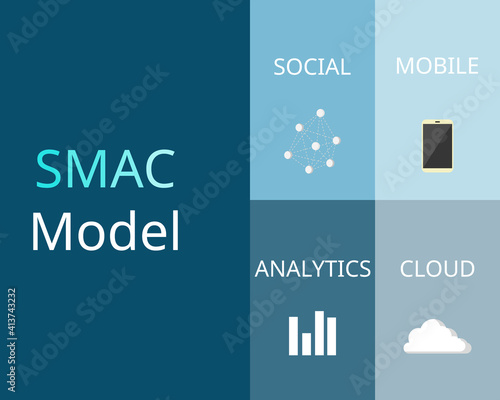 SMAC
Model

SOCIAL

MOBILE

ANALYTICS

CLOUD

Adobe Stock | #413743232

Adobe Stock